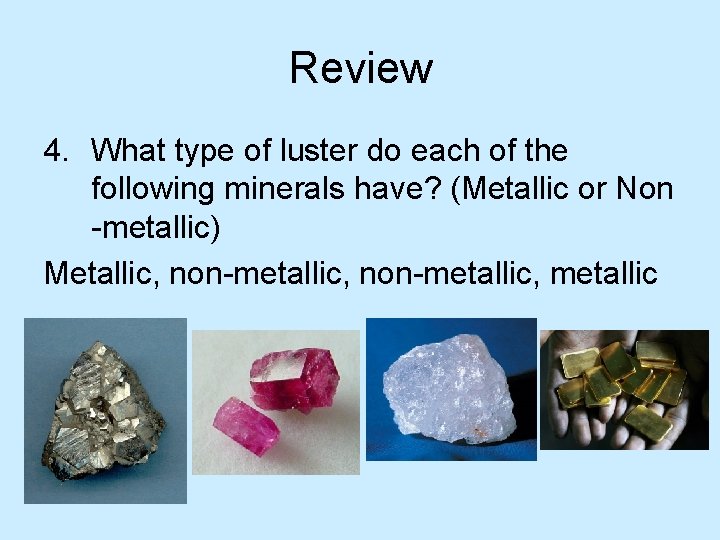 Review

4. What type of luster do each of the following minerals have? (Metallic or Non -metallic)

Metallic, non-metallic, non-metallic, metallic